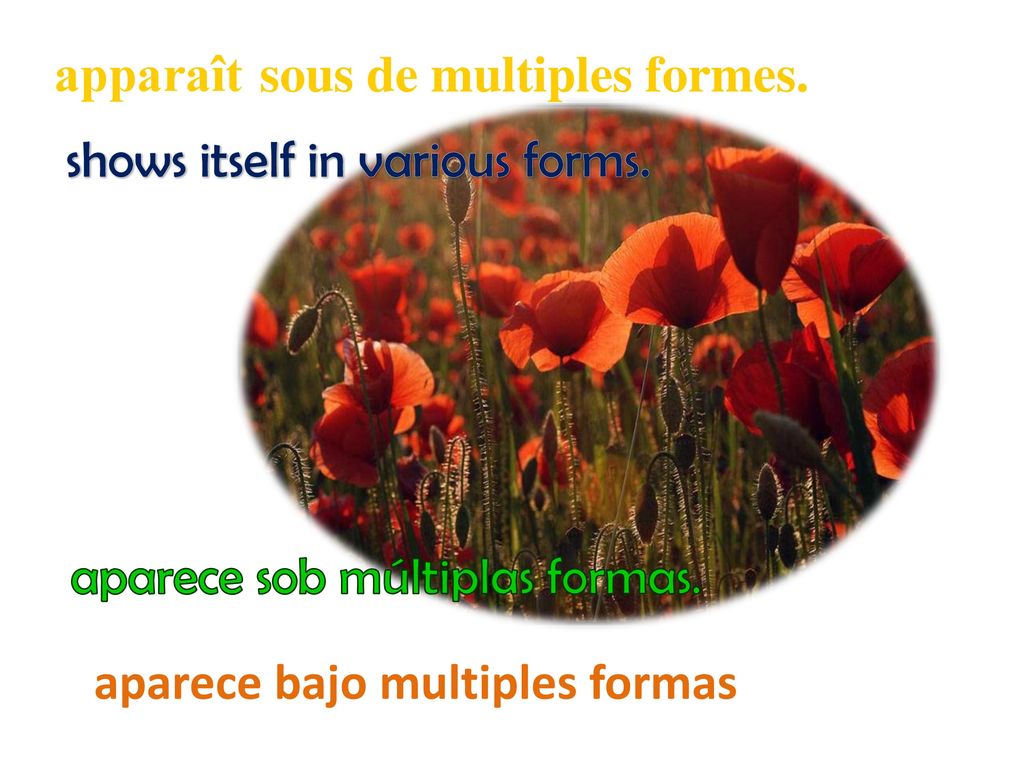 apparaît sous de multiples formes.

shows itself in various forms.

aparece sob múltiplas formas.

aparece bajo multiples formas